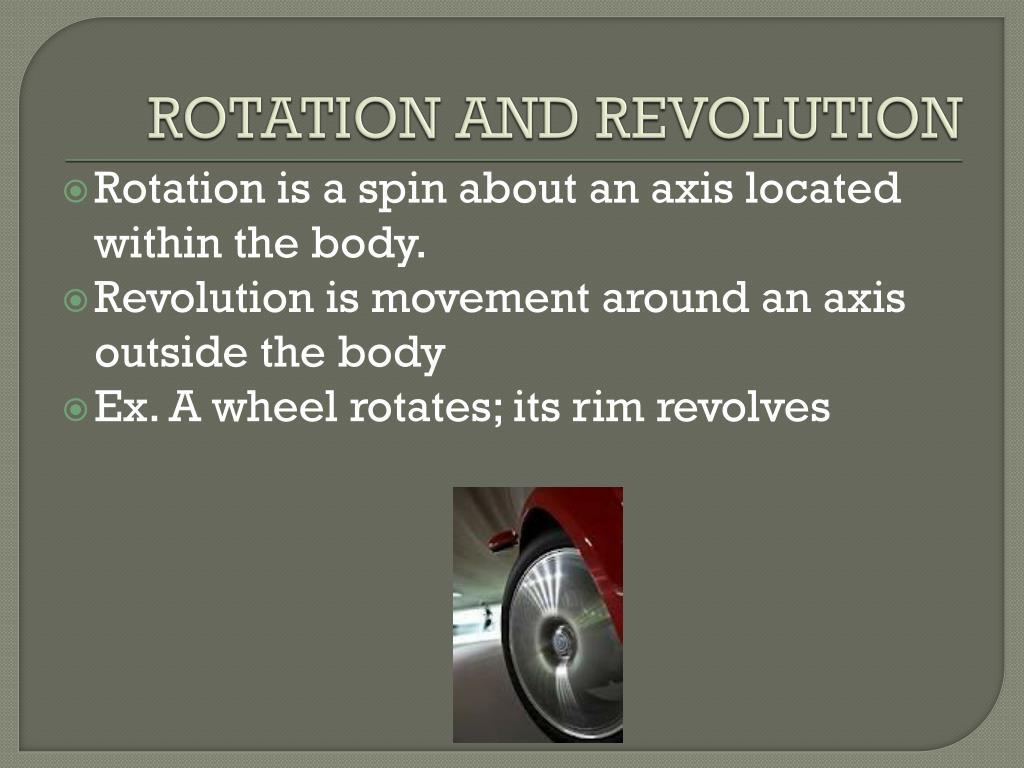 ROTATION AND REVOLUTION

Rotation is a spin about an axis located within the body.

Revolution is movement around an axis outside the body

Ex. A wheel rotates; its rim revolves